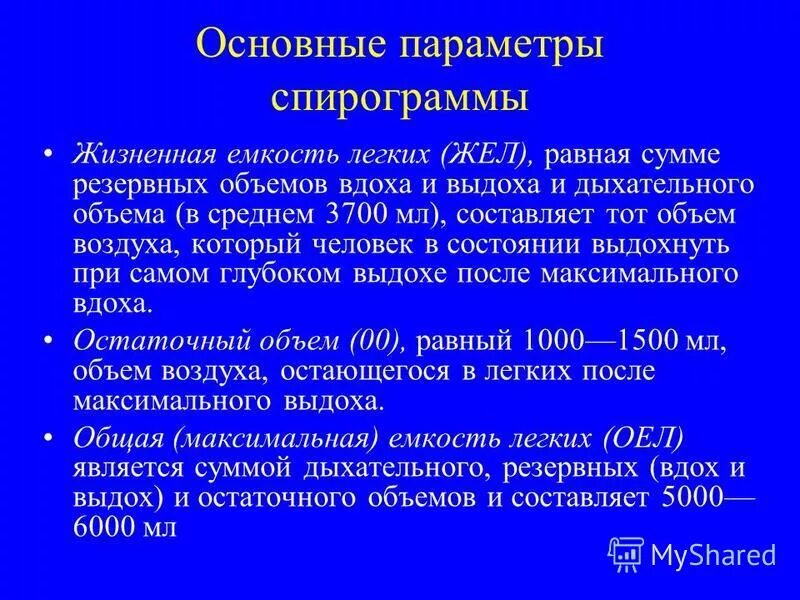 Основные параметры спирограммы

• Жизненная емкость легких (ЖЕЛ), равная сумме резервных объемов вдоха и выдоха и дыхательного объема (в среднем 3700 мл), составляет тот объем воздуха, который человек в состоянии выдохнуть при самом глубоком выдохе после максимального вдоха.

• Остаточный объем (00), равный 1000—1500 мл, объем воздуха, остающегося в легких после максимального выдоха.

• Общая (максимальная) емкость легких (ОЕЛ) является суммой дыхательного, резервных (вдох и выдох) и остаточного объемов и составляет 5000—6000 мл

MyShared